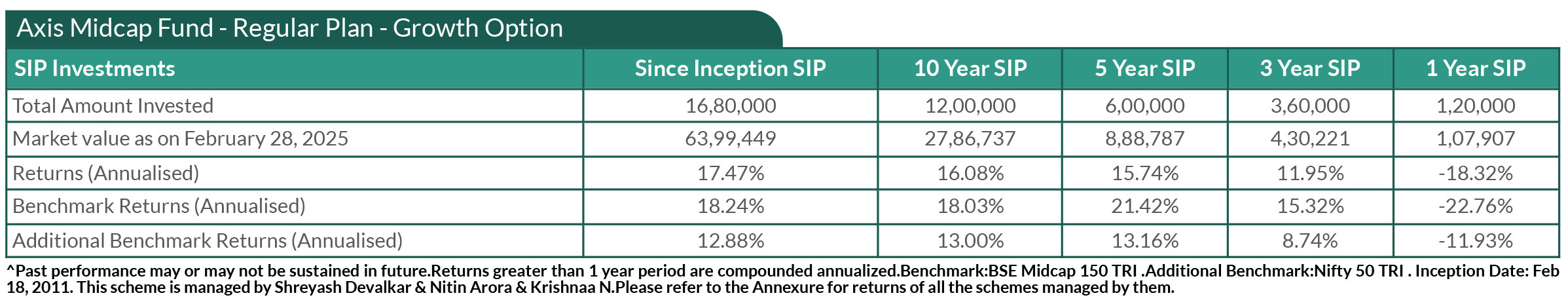 Axis Midcap Fund - Regular Plan - Growth Option

| SIP Investments | Since Inception SIP | 10 Year SIP | 5 Year SIP | 3 Year SIP | 1 Year SIP |
|---|---|---|---|---|---|
| Total Amount Invested | 16,80,000 | 12,00,000 | 6,00,000 | 3,60,000 | 1,20,000 |
| Market value as on February 28, 2025 | 63,99,449 | 27,86,737 | 8,88,787 | 4,30,221 | 1,07,907 |
| Returns (Annualised) | 17.47% | 16.08% | 15.74% | 11.95% | -18.32% |
| Benchmark Returns (Annualised) | 18.24% | 18.03% | 21.42% | 15.32% | -22.76% |
| Additional Benchmark Returns (Annualised) | 12.88% | 13.00% | 13.16% | 8.74% | -11.93% |

^Past performance may or may not be sustained in future.Returns greater than 1 year period are compounded annualized.Benchmark:BSE Midcap 150 TRI .Additional Benchmark:Nifty 50 TRI . Inception Date: Feb 18, 2011. This scheme is managed by Shreyash Devalkar & Nitin Arora & Krishnaa N.Please refer to the Annexure for returns of all the schemes managed by them.